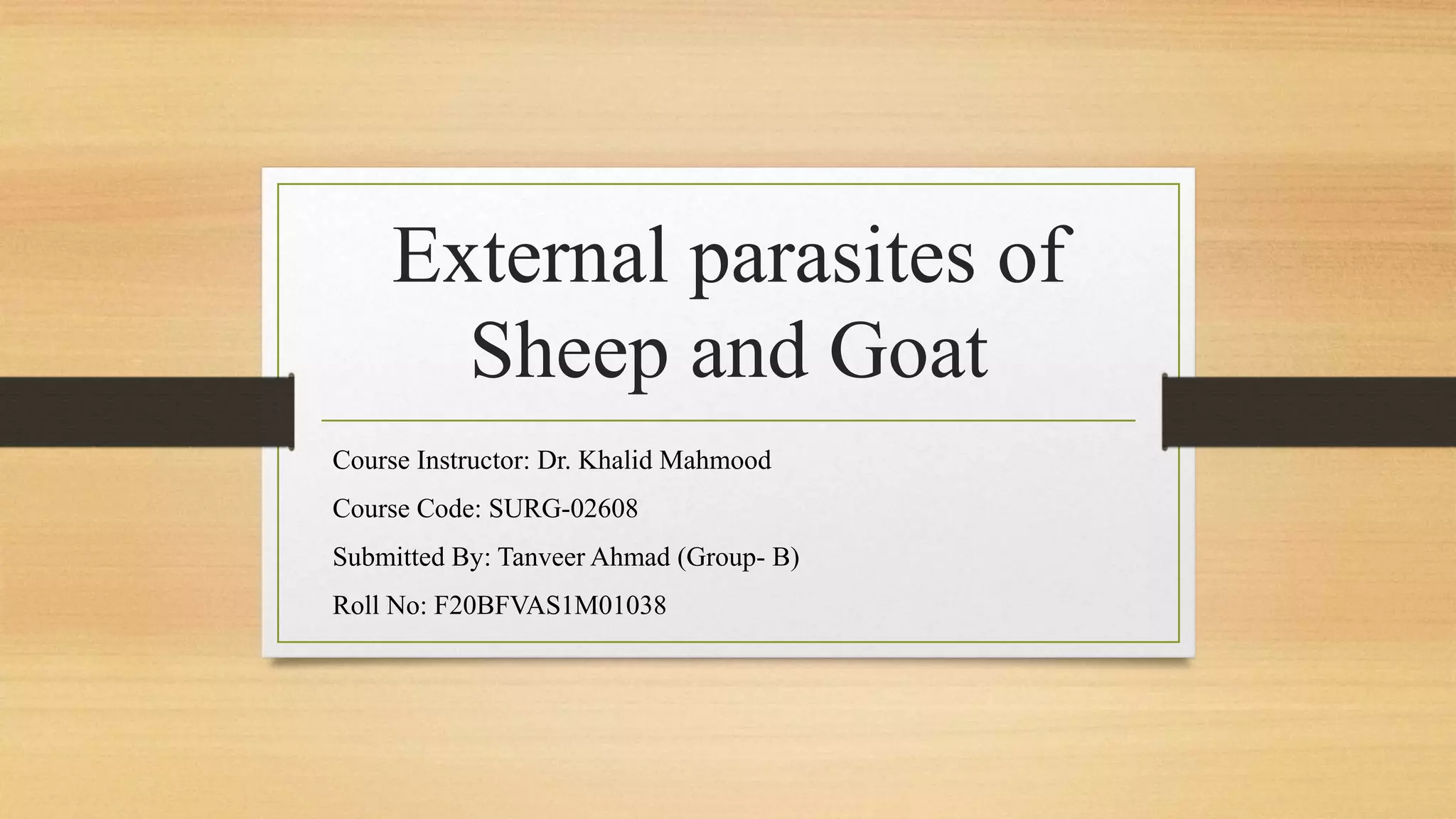 External parasites of Sheep and Goat

Course Instructor: Dr. Khalid Mahmood

Course Code: SURG-02608

Submitted By: Tanveer Ahmad (Group- B)

Roll No: F20BFVAS1M01038